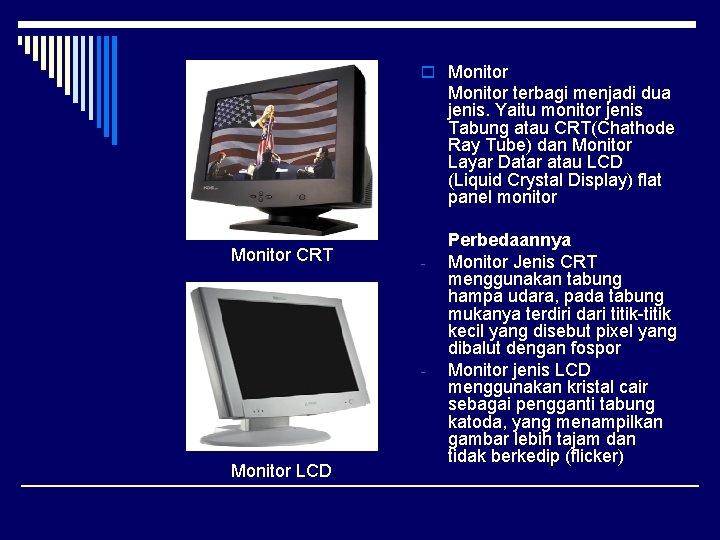 Monitor CRT

Monitor LCD

Monitor

Monitor terbagi menjadi dua jenis. Yaitu monitor jenis Tabung atau CRT(Chathode Ray Tube) dan Monitor Layar Datar atau LCD (Liquid Crystal Display) flat panel monitor

Perbedaannya

- Monitor Jenis CRT menggunakan tabung hampa udara, pada tabung mukanya terdiri dari titik-titik kecil yang disebut pixel yang dibalut dengan fospor

- Monitor jenis LCD menggunakan kristal cair sebagai pengganti tabung katoda, yang menampilkan gambar lebih tajam dan tidak berkedip (flicker)